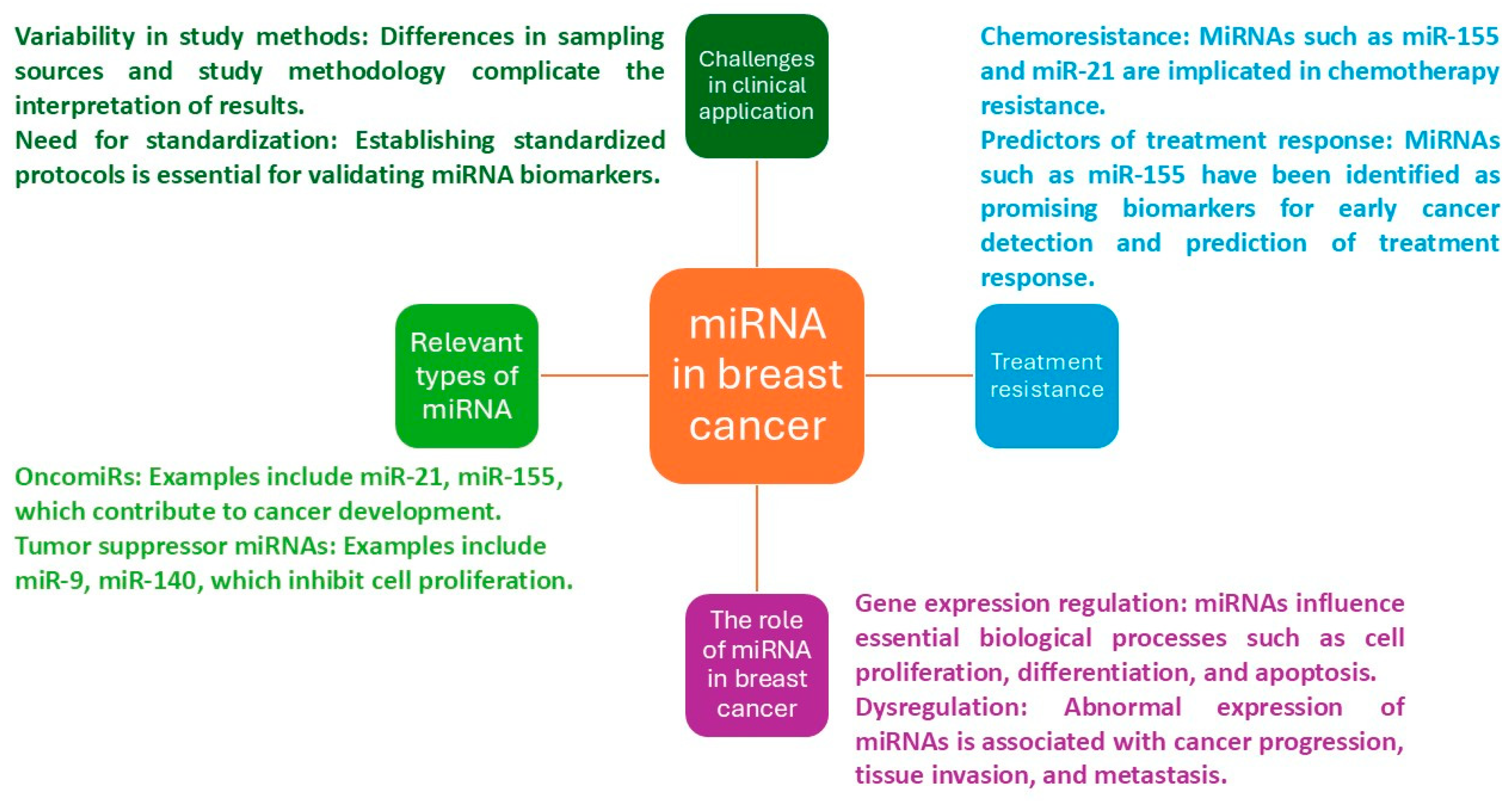 Variability in study methods: Differences in sampling sources and study methodology complicate the interpretation of results.
Need for standardization: Establishing standardized protocols is essential for validating miRNA biomarkers.

Challenges in clinical application

Chemoresistance: MiRNAs such as miR-155 and miR-21 are implicated in chemotherapy resistance.
Predictors of treatment response: MiRNAs such as miR-155 have been identified as promising biomarkers for early cancer detection and prediction of treatment response.

Relevant types of miRNA

miRNA in breast cancer

Treatment resistance

OncomiRs: Examples include miR-21, miR-155, which contribute to cancer development.
Tumor suppressor miRNAs: Examples include miR-9, miR-140, which inhibit cell proliferation.

The role of miRNA in breast cancer

Gene expression regulation: miRNAs influence essential biological processes such as cell proliferation, differentiation, and apoptosis.
Dysregulation: Abnormal expression of miRNAs is associated with cancer progression, tissue invasion, and metastasis.